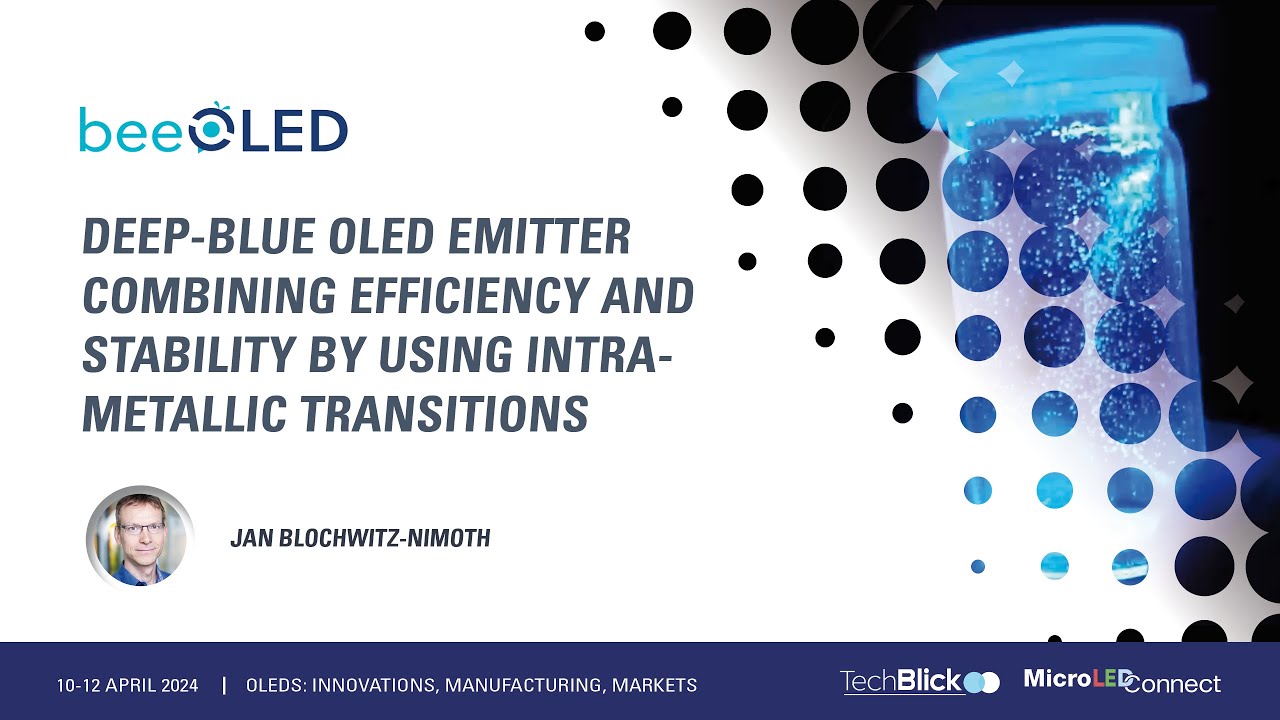 beeOLED

DEEP-BLUE OLED EMITTER COMBINING EFFICIENCY AND STABILITY BY USING INTRA-METALLIC TRANSITIONS

JAN BLOCHWITZ-NIMOTH

10-12 APRIL 2024 | OLEDS: INNOVATIONS, MANUFACTURING, MARKETS

TechBlick

MicroLED Connect